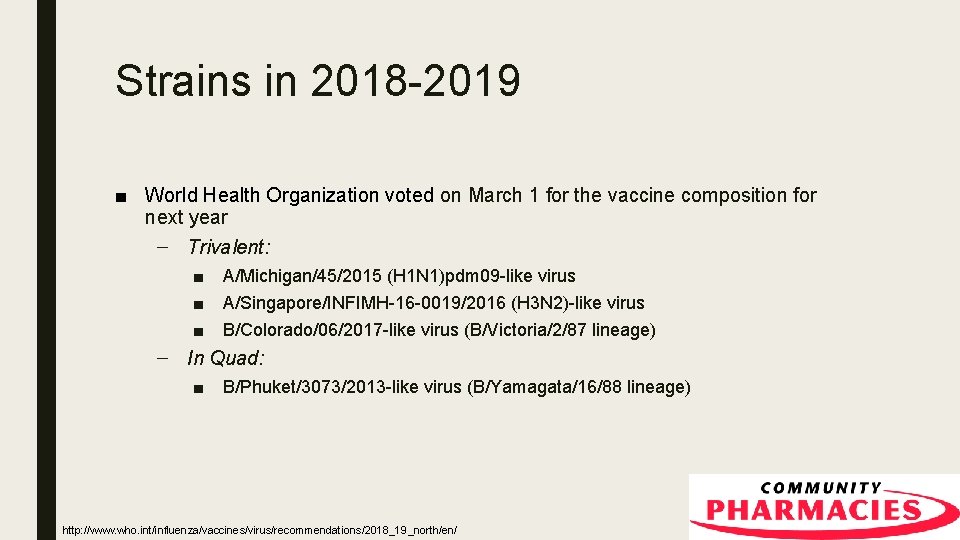 Strains in 2018-2019

■ World Health Organization voted on March 1 for the vaccine composition for next year

– Trivalent:

■ A/Michigan/45/2015 (H1N1)pdm09-like virus

■ A/Singapore/INFIMH-16-0019/2016 (H3N2)-like virus

■ B/Colorado/06/2017-like virus (B/Victoria/2/87 lineage)

– In Quad:

■ B/Phuket/3073/2013-like virus (B/Yamagata/16/88 lineage)

http://www.who.int/influenza/vaccines/virus/recommendations/2018_19_north/en/

COMMUNITY PHARMACIES